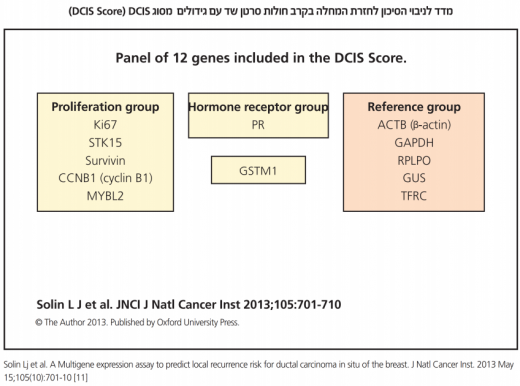 מדד לניבוי הסיכון לחזרת המחלה בקרב חולות סרטן שד עם גידולים מסוג DCIS (DCIS Score)

Panel of 12 genes included in the DCIS Score.

Proliferation group
Ki67
STK15
Survivin
CCNB1 (cyclin B1)
MYBL2

Hormone receptor group
PR

GSTM1

Reference group
ACTB (β-actin)
GAPDH
RPLPO
GUS
TFRC

Solin L J et al. JNCI J Natl Cancer Inst 2013;105:701-710
© The Author 2013. Published by Oxford University Press.

Solin Lj et al. A Multigene expression assay to predict local recurrence risk for ductal carcinoma in situ of the breast. J Natl Cancer Inst. 2013 May 15;105(10):701-10 [11]